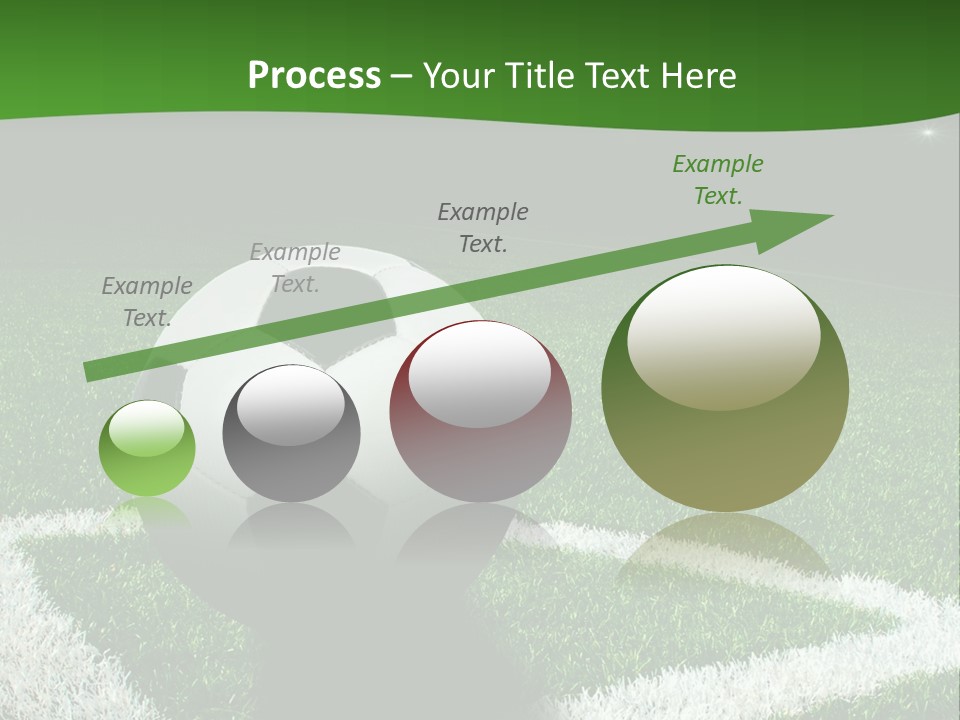 Process – Your Title Text Here

Example Text.

Example Text.

Example Text.

Example Text.